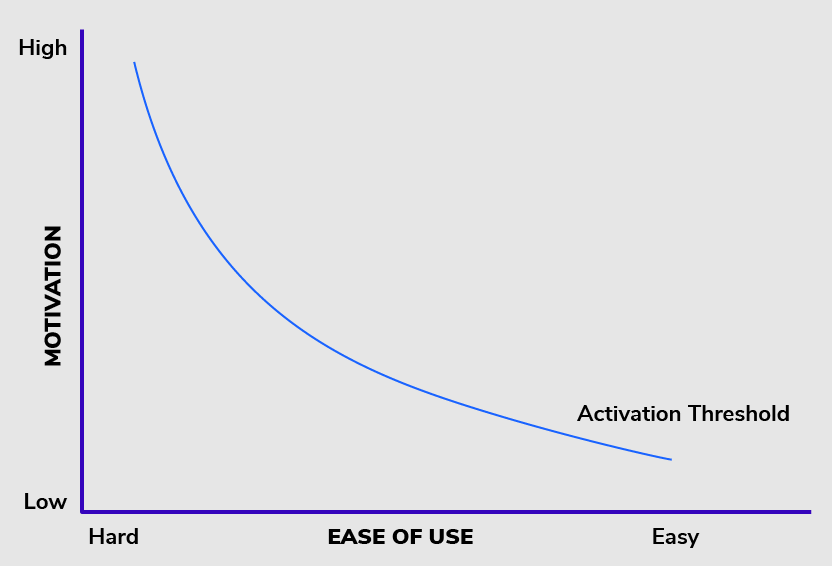 High

MOTIVATION

Low

Activation Threshold

Hard

EASE OF USE

Easy